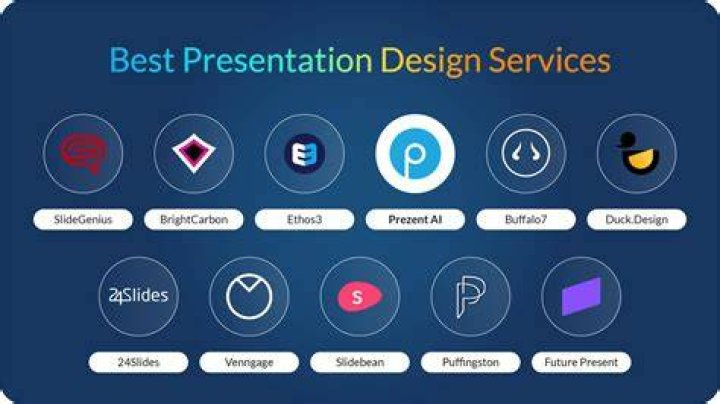 Best Presentation Design Services

SlideGenius

BrightCarbon

Ethos3

Prezent AI

Buffalo7

Duck.Design

24Slides

24Slides

Venngage

S

Slidebean

Puffingston

Future Present